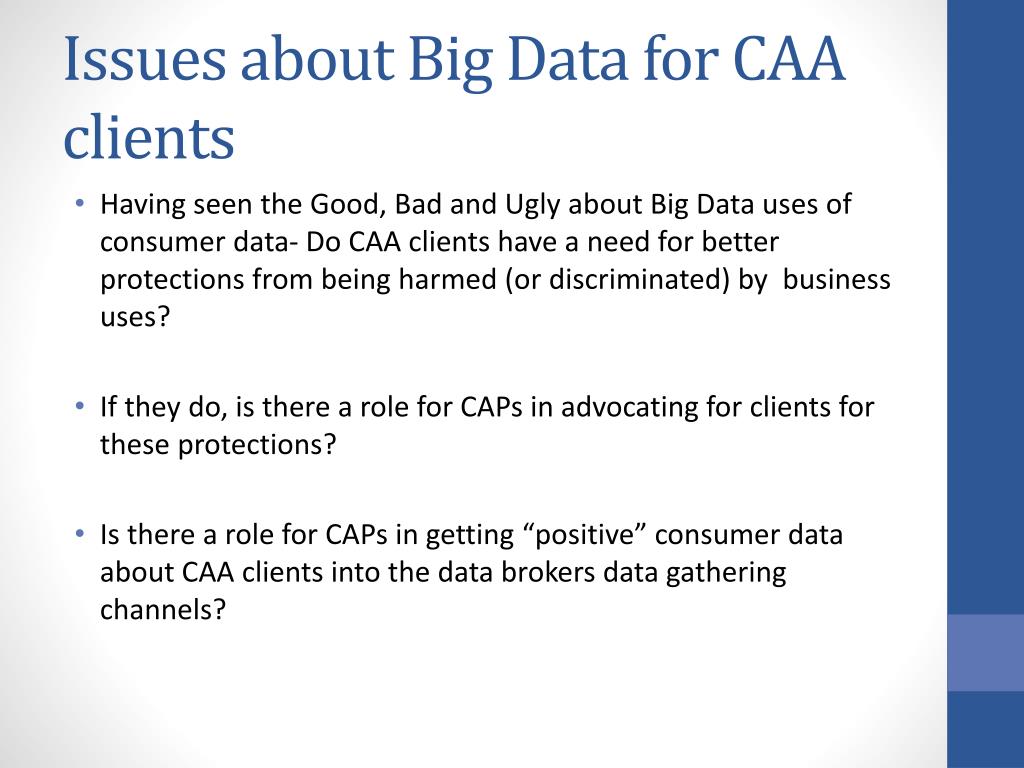 Issues about Big Data for CAA clients

• Having seen the Good, Bad and Ugly about Big Data uses of consumer data- Do CAA clients have a need for better protections from being harmed (or discriminated) by business uses?

• If they do, is there a role for CAPs in advocating for clients for these protections?

• Is there a role for CAPs in getting “positive” consumer data about CAA clients into the data brokers data gathering channels?